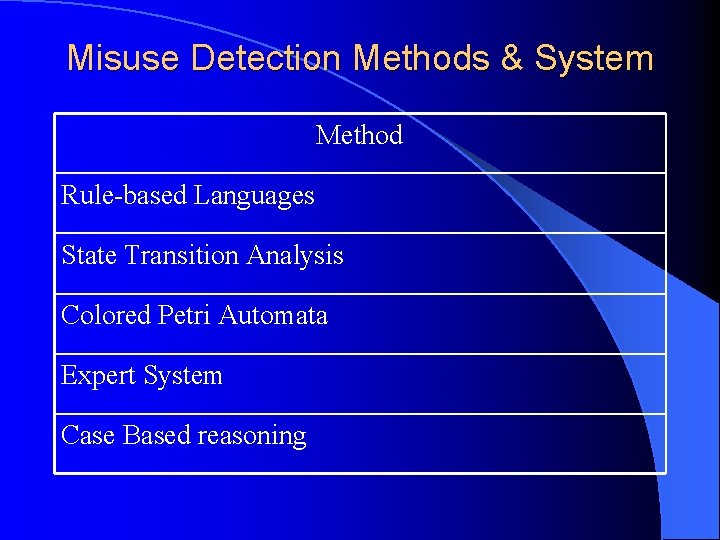 Misuse Detection Methods & System

| Method |
|---|
| Rule-based Languages |
| State Transition Analysis |
| Colored Petri Automata |
| Expert System |
| Case Based reasoning |